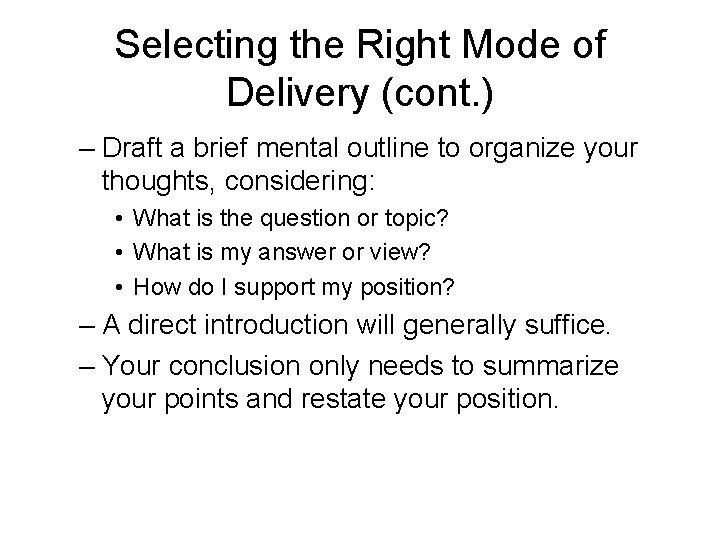 Selecting the Right Mode of Delivery (cont.)

– Draft a brief mental outline to organize your thoughts, considering:

• What is the question or topic?

• What is my answer or view?

• How do I support my position?

– A direct introduction will generally suffice.

– Your conclusion only needs to summarize your points and restate your position.